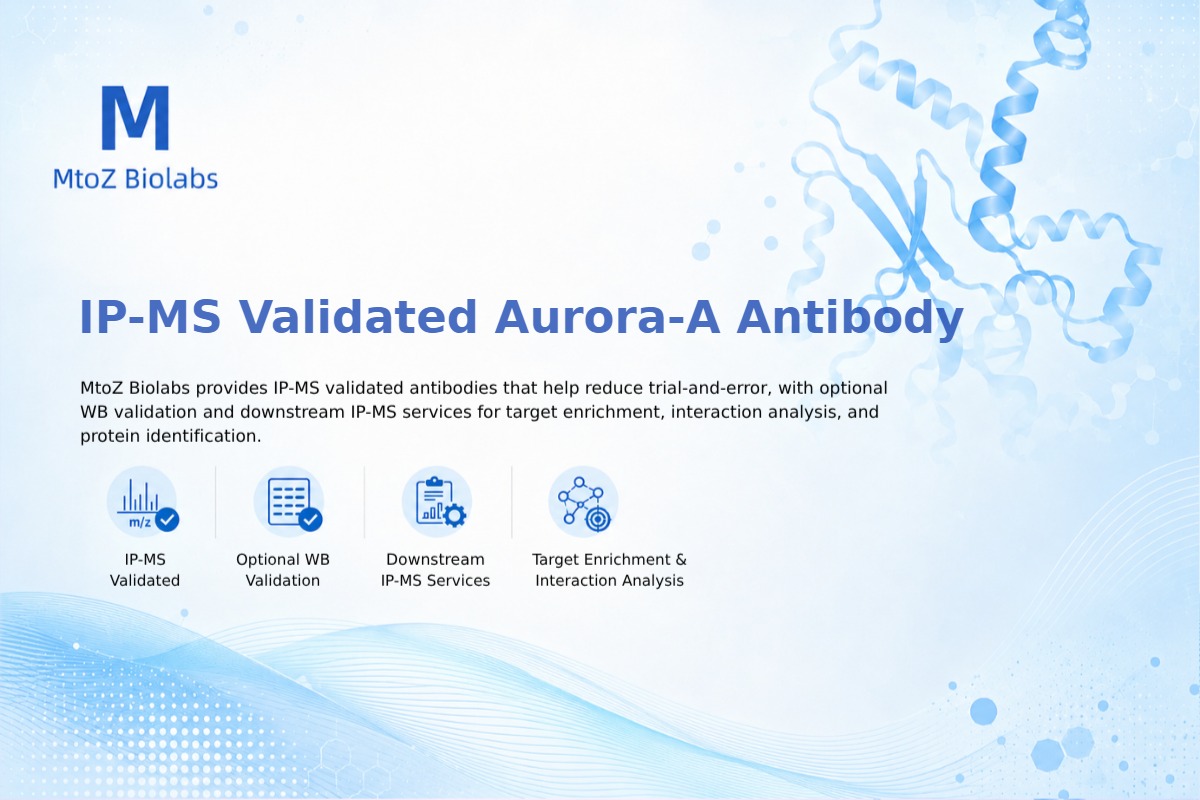 M
MtoZ Biolabs

IP-MS Validated Aurora-A Antibody

MtoZ Biolabs provides IP-MS validated antibodies that help reduce trial-and-error, with optional WB validation and downstream IP-MS services for target enrichment, interaction analysis, and protein identification.

m/z

IP-MS Validated

Optional WB Validation

Downstream IP-MS Services

Target Enrichment & Interaction Analysis